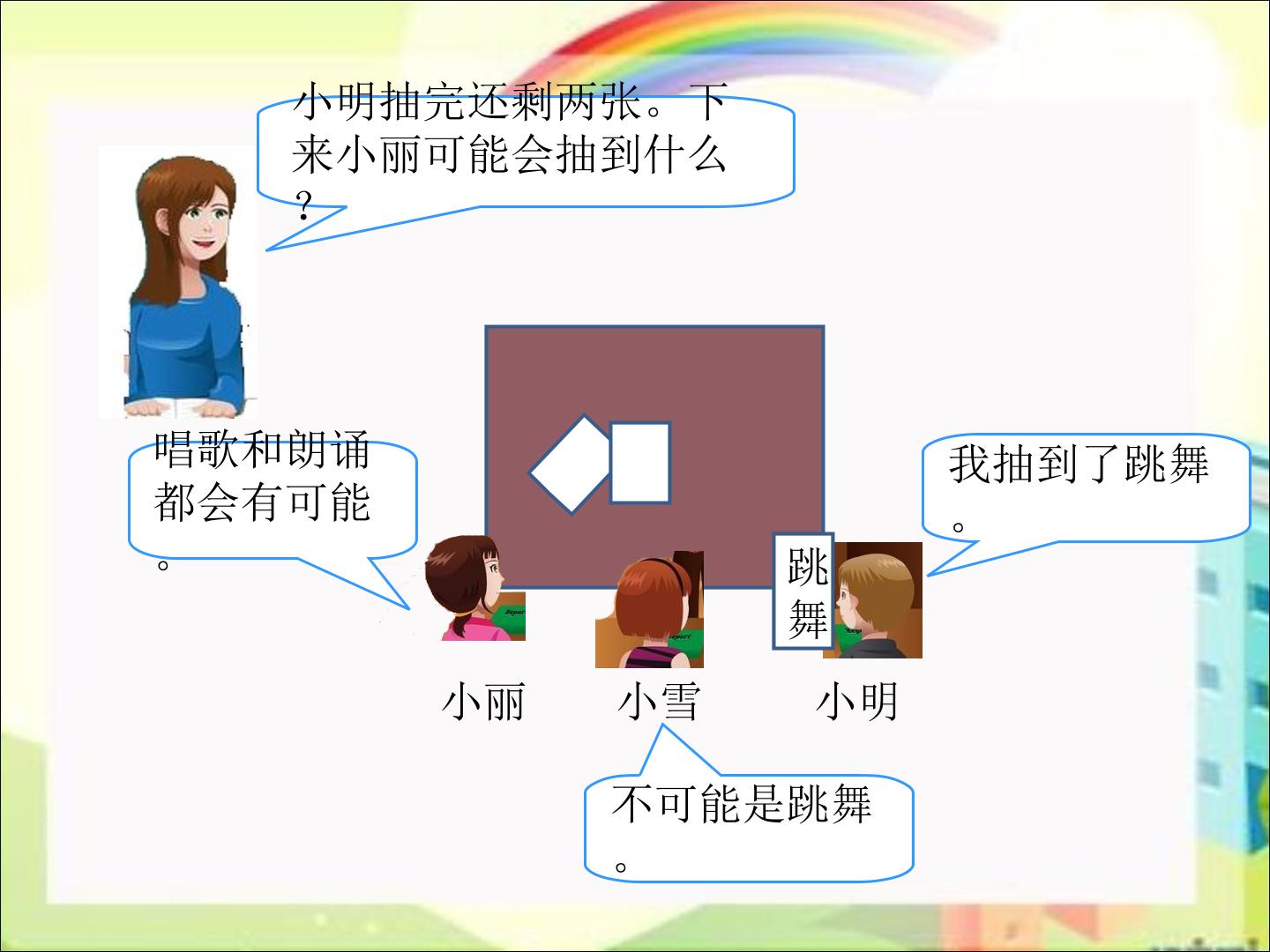 小明抽完还剩两张。下来小丽可能会抽到什么？

唱歌和朗诵都会有可能。

我抽到了跳舞。

跳舞

小丽　小雪　小明

不可能是跳舞。